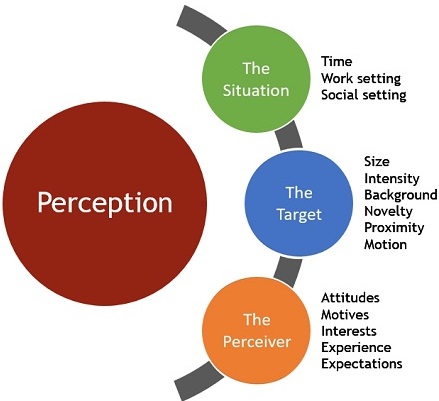 Perception

The Situation

Time
Work setting
Social setting

The Target

Size
Intensity
Background
Novelty
Proximity
Motion

The Perceiver

Attitudes
Motives
Interests
Experience
Expectations